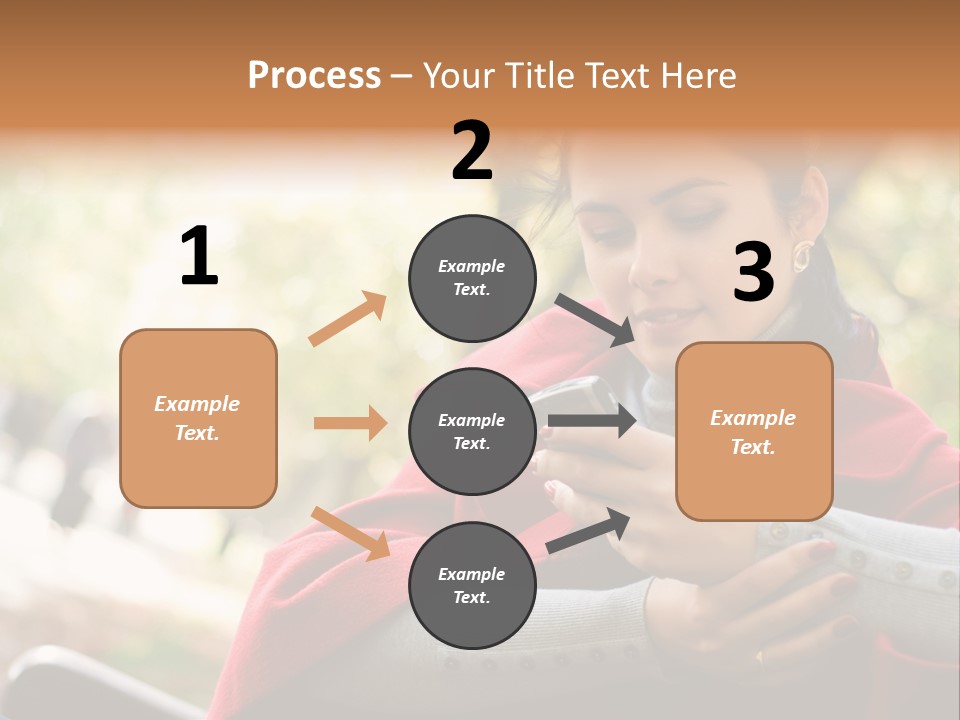 Process – Your Title Text Here

1

Example Text.

2

Example Text.

Example Text.

Example Text.

3

Example Text.